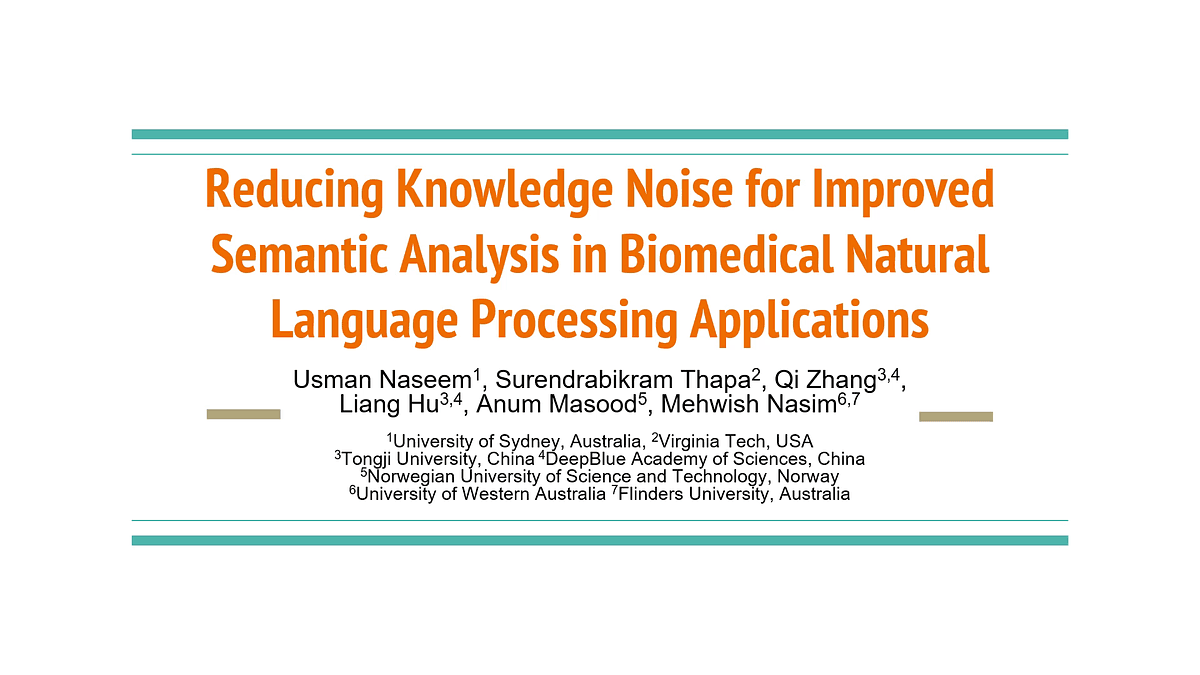 Reducing Knowledge Noise for Improved Semantic Analysis in Biomedical Natural Language Processing Applications

Usman Naseem$^1$, Surendrabikram Thapa$^2$, Qi Zhang$^{3,4}$, Liang Hu$^{3,4}$, Anum Masood$^5$, Mehwish Nasim$^{6,7}$

$^1$University of Sydney, Australia, $^2$Virginia Tech, USA
$^3$Tongji University, China $^4$DeepBlue Academy of Sciences, China
$^5$Norwegian University of Science and Technology, Norway
$^6$University of Western Australia $^7$Flinders University, Australia